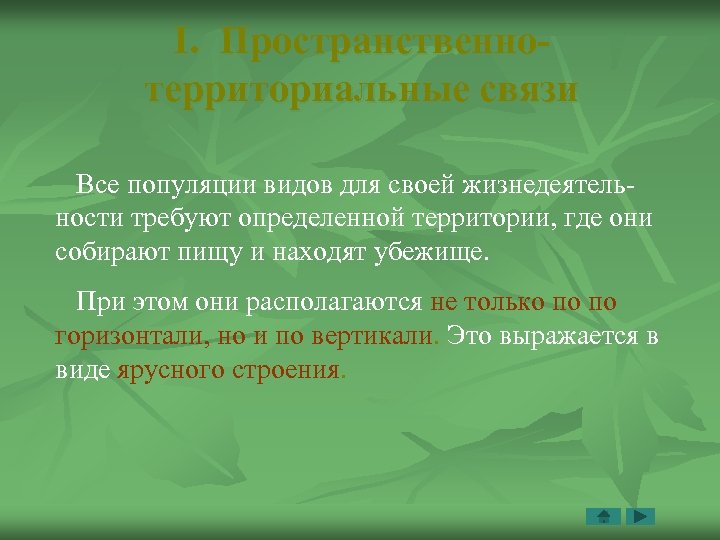 I. Пространственно-территориальные связи

Все популяции видов для своей жизнедеятельности требуют определенной территории, где они собирают пищу и находят убежище.

При этом они располагаются не только по по горизонтали, но и по вертикали. Это выражается в виде ярусного строения.